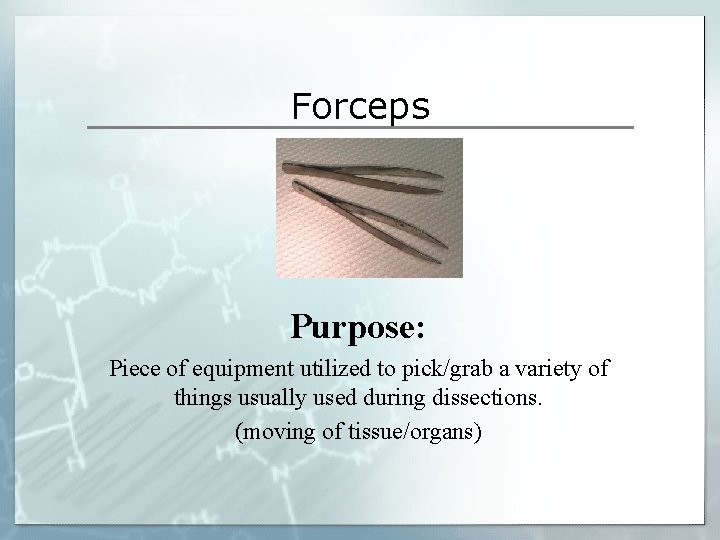 Forceps

Purpose:

Piece of equipment utilized to pick/grab a variety of things usually used during dissections.

(moving of tissue/organs)